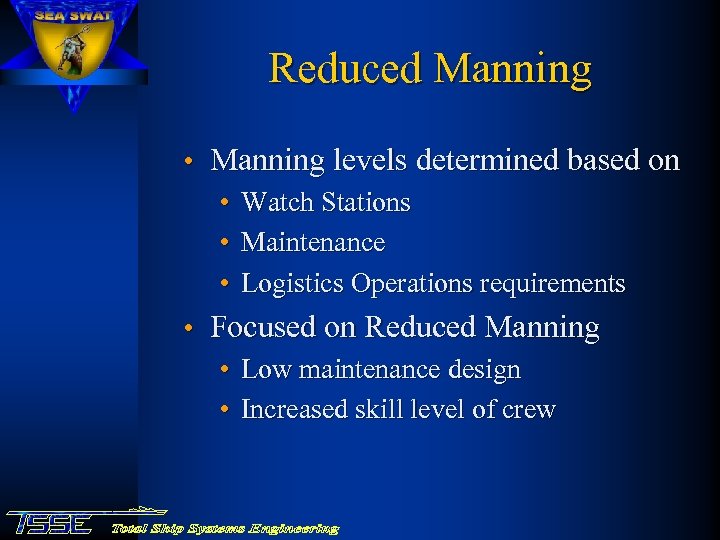 SEA SWAT

Reduced Manning

• Manning levels determined based on
  • Watch Stations
  • Maintenance
  • Logistics Operations requirements
• Focused on Reduced Manning
  • Low maintenance design
  • Increased skill level of crew

TSSE Total Ship Systems Engineering